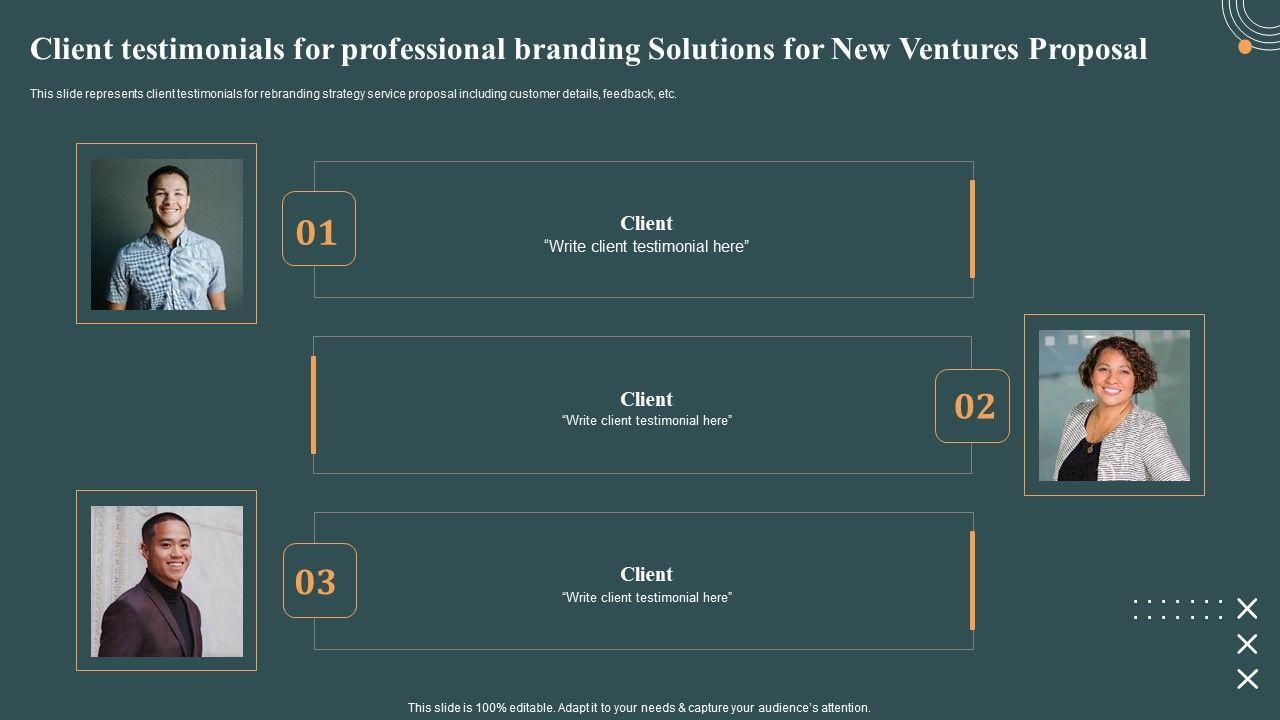 Client testimonials for professional branding Solutions for New Ventures Proposal

This slide represents client testimonials for rebranding strategy service proposal including customer details, feedback, etc.

01

Client
“Write client testimonial here”

Client
“Write client testimonial here”

02

03

Client
“Write client testimonial here”

This slide is 100% editable. Adapt it to your needs & capture your audience’s attention.